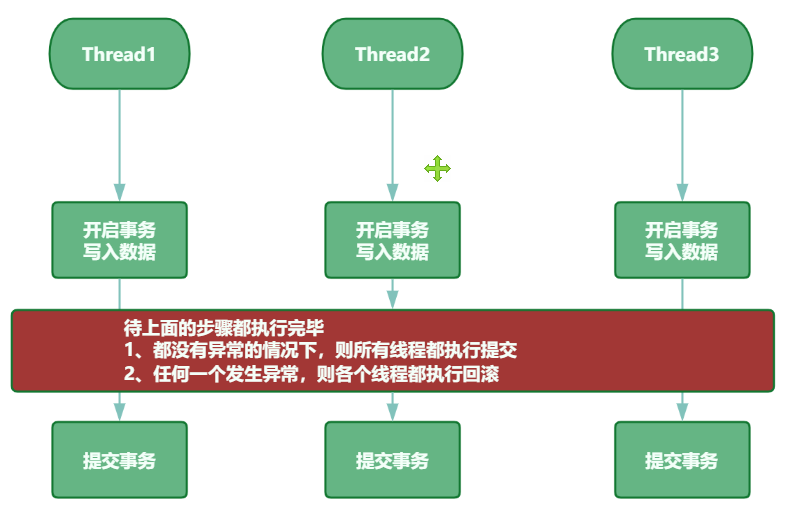 Thread1

Thread2

Thread3

开启事务
写入数据

开启事务
写入数据

开启事务
写入数据

待上面的步骤都执行完毕
1、都没有异常的情况下，则所有线程都执行提交
2、任何一个发生异常，则各个线程都执行回滚

提交事务

提交事务

提交事务